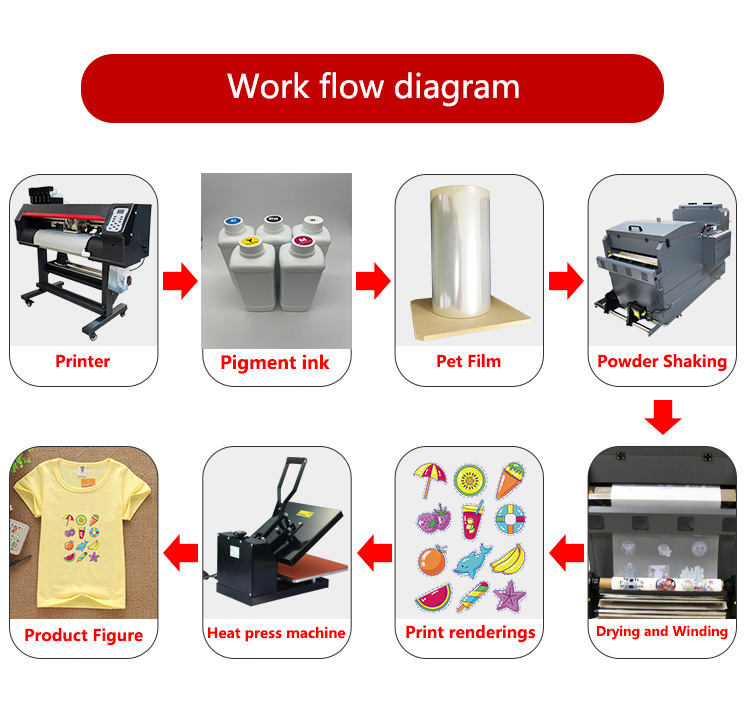 Work flow diagram

Printer

Pigment ink

Pet Film

Powder Shaking

Drying and Winding

Print renderings

Heat press machine

Product Figure